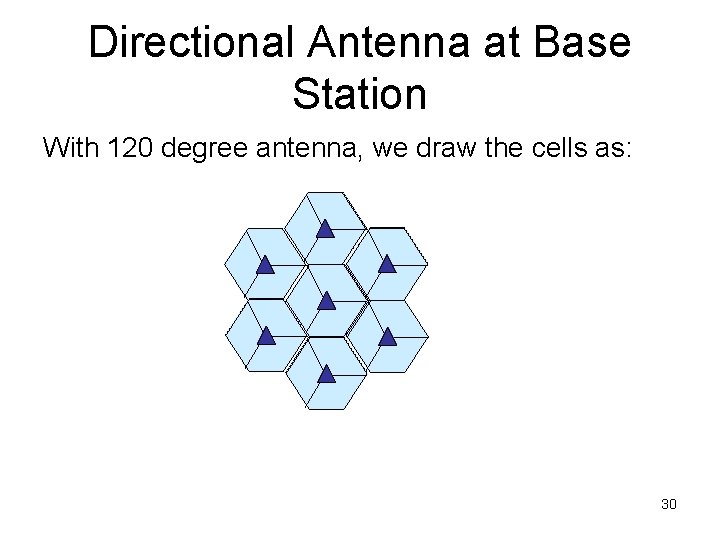 Directional Antenna at Base Station

With 120 degree antenna, we draw the cells as:

30